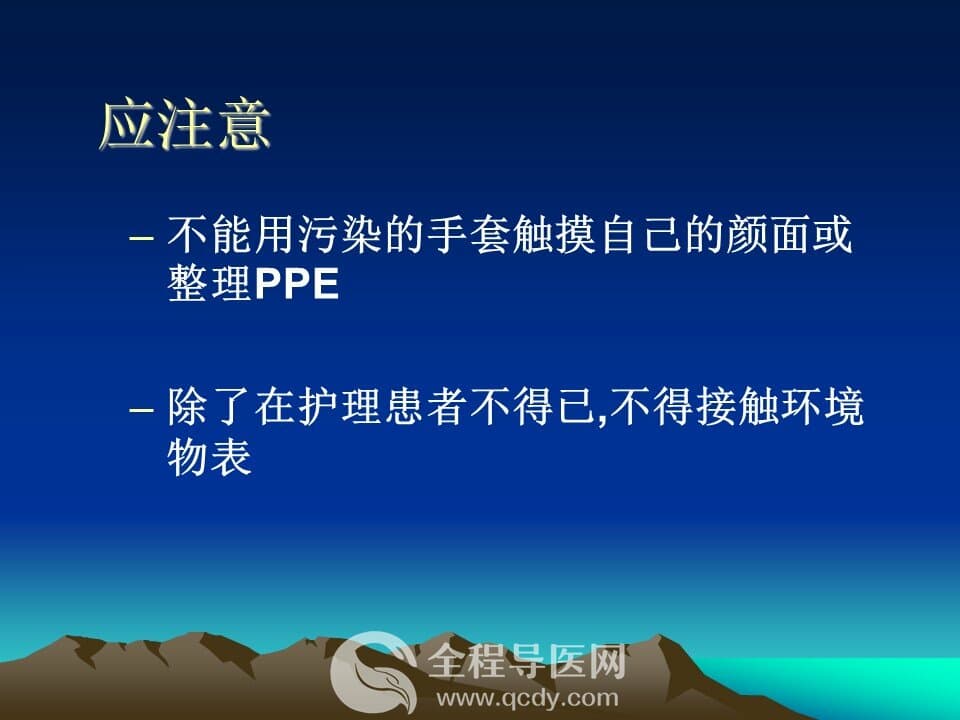 应注意

– 不能用污染的手套触摸自己的颜面或整理PPE

– 除了在护理患者不得已,不得接触环境物表

全程导医网
www.qcdy.com